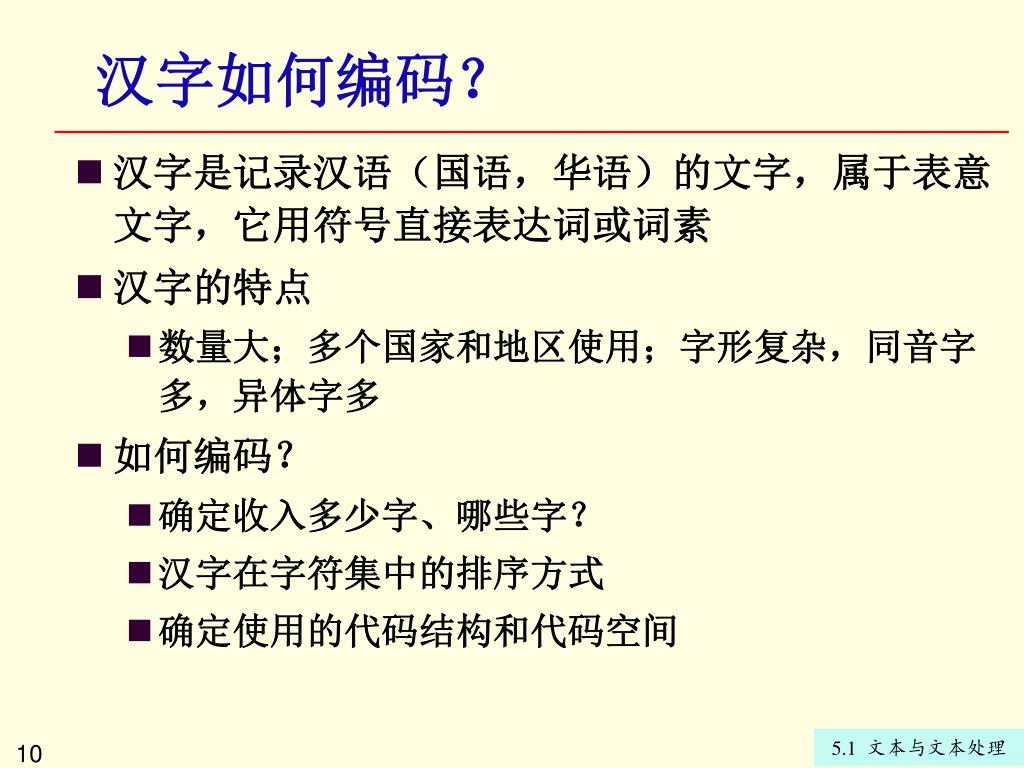 汉字如何编码?

■ 汉字是记录汉语（国语，华语）的文字，属于表意文字，它用符号直接表达词或词素

■ 汉字的特点

■ 数量大；多个国家和地区使用；字形复杂，同音字多，异体字多

■ 如何编码?

■ 确定收入多少字、哪些字?

■ 汉字在字符集中的排序方式

■ 确定使用的代码结构和代码空间

10

5.1 文本与文本处理